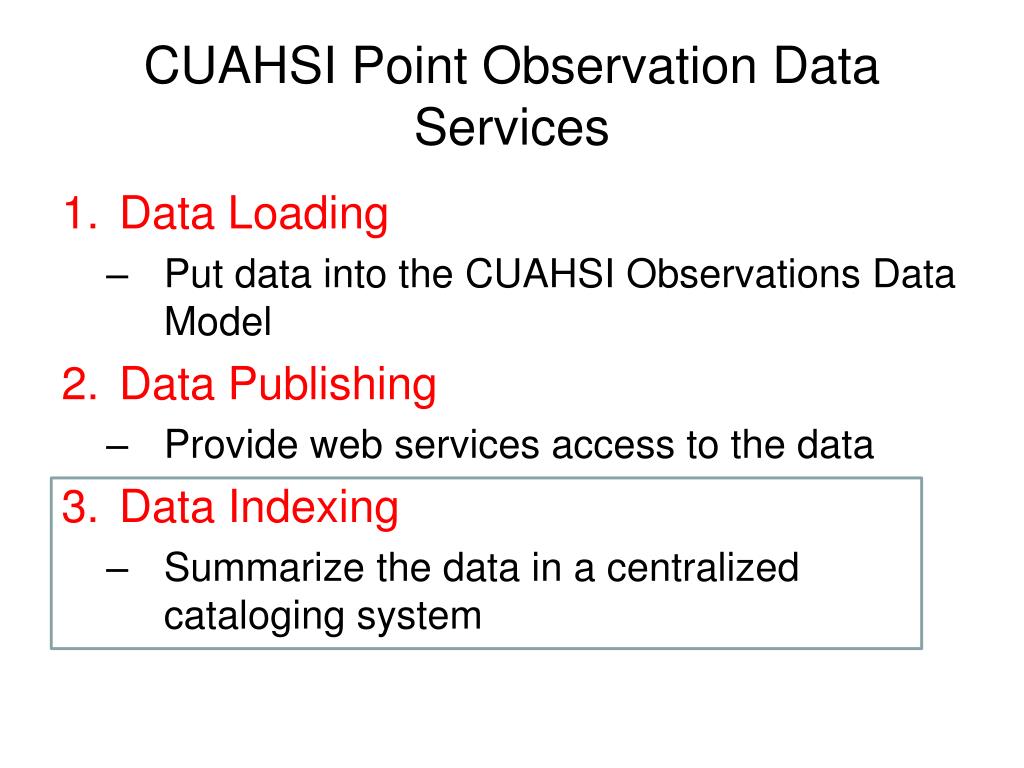 CUAHSI Point Observation Data Services

1. Data Loading
– Put data into the CUAHSI Observations Data Model

2. Data Publishing
– Provide web services access to the data

3. Data Indexing
– Summarize the data in a centralized cataloging system